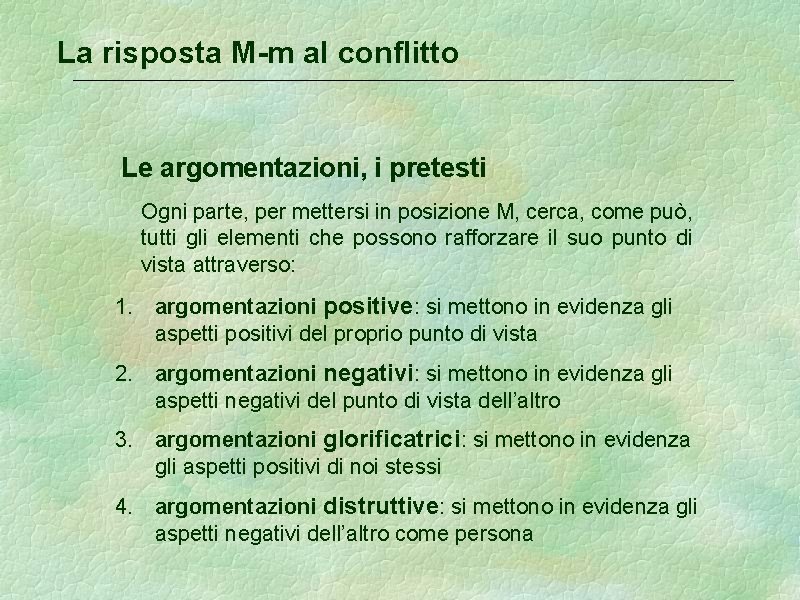 La risposta M-m al conflitto

Le argomentazioni, i pretesti

Ogni parte, per mettersi in posizione M, cerca, come può, tutti gli elementi che possono rafforzare il suo punto di vista attraverso:

1. argomentazioni positive: si mettono in evidenza gli aspetti positivi del proprio punto di vista
2. argomentazioni negativi: si mettono in evidenza gli aspetti negativi del punto di vista dell'altro
3. argomentazioni glorificatrici: si mettono in evidenza gli aspetti positivi di noi stessi
4. argomentazioni distruttive: si mettono in evidenza gli aspetti negativi dell'altro come persona